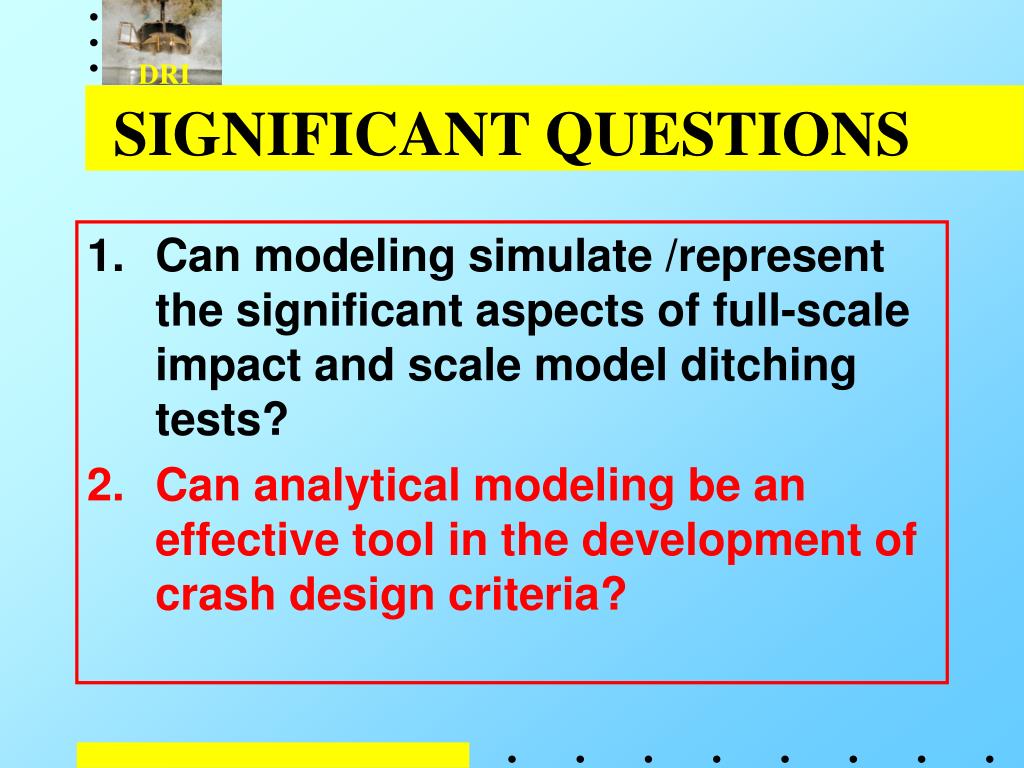 DRI

SIGNIFICANT QUESTIONS

1. Can modeling simulate /represent the significant aspects of full-scale impact and scale model ditching tests?
2. Can analytical modeling be an effective tool in the development of crash design criteria?